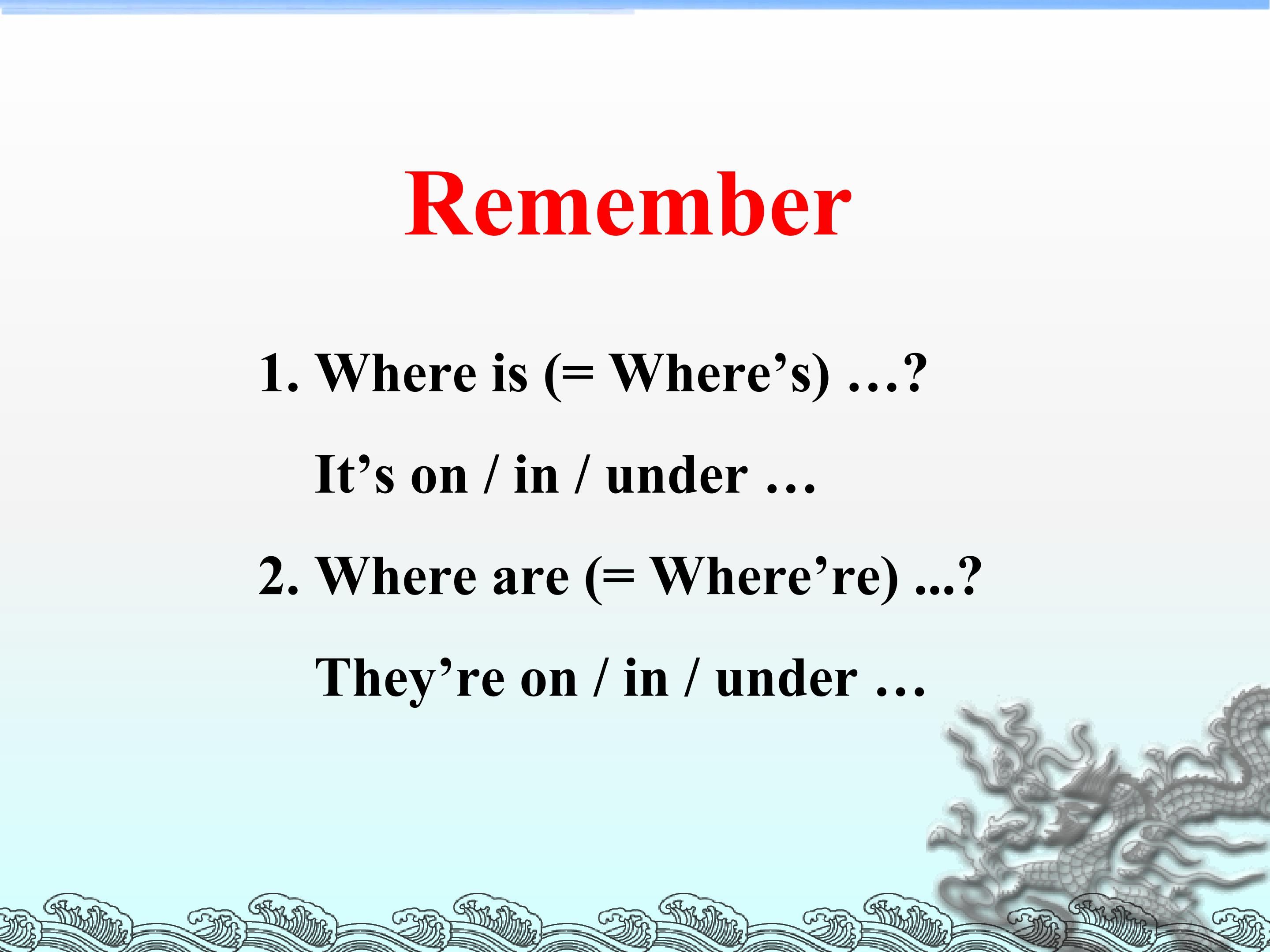 Remember

1. Where is (= Where’s) …?

It’s on / in / under …

2. Where are (= Where’re) ...?

They’re on / in / under …